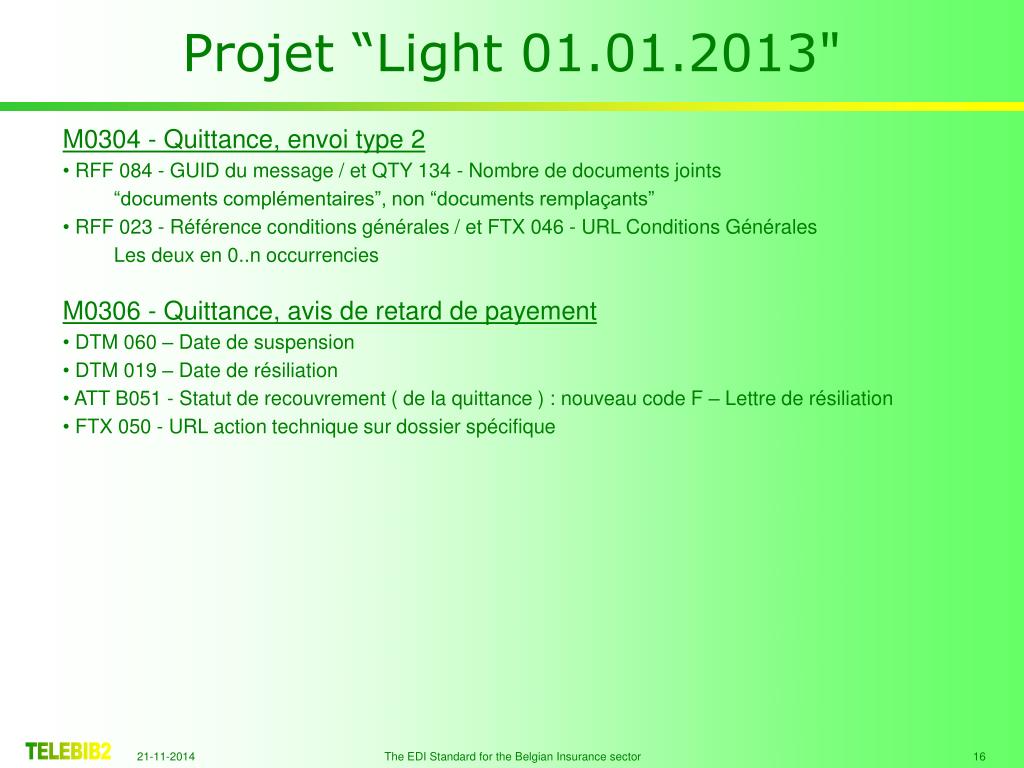 Projet “Light 01.01.2013"

M0304 - Quittance, envoi type 2
• RFF 084 - GUID du message / et QTY 134 - Nombre de documents joints
“documents complémentaires”, non “documents remplaçants”
• RFF 023 - Référence conditions générales / et FTX 046 - URL Conditions Générales
Les deux en 0..n occurrencies

M0306 - Quittance, avis de retard de payement
• DTM 060 – Date de suspension
• DTM 019 – Date de résiliation
• ATT B051 - Statut de recouvrement ( de la quittance ) : nouveau code F – Lettre de résiliation
• FTX 050 - URL action technique sur dossier spécifique

TELEBIB2 21-11-2014 The EDI Standard for the Belgian Insurance sector 16